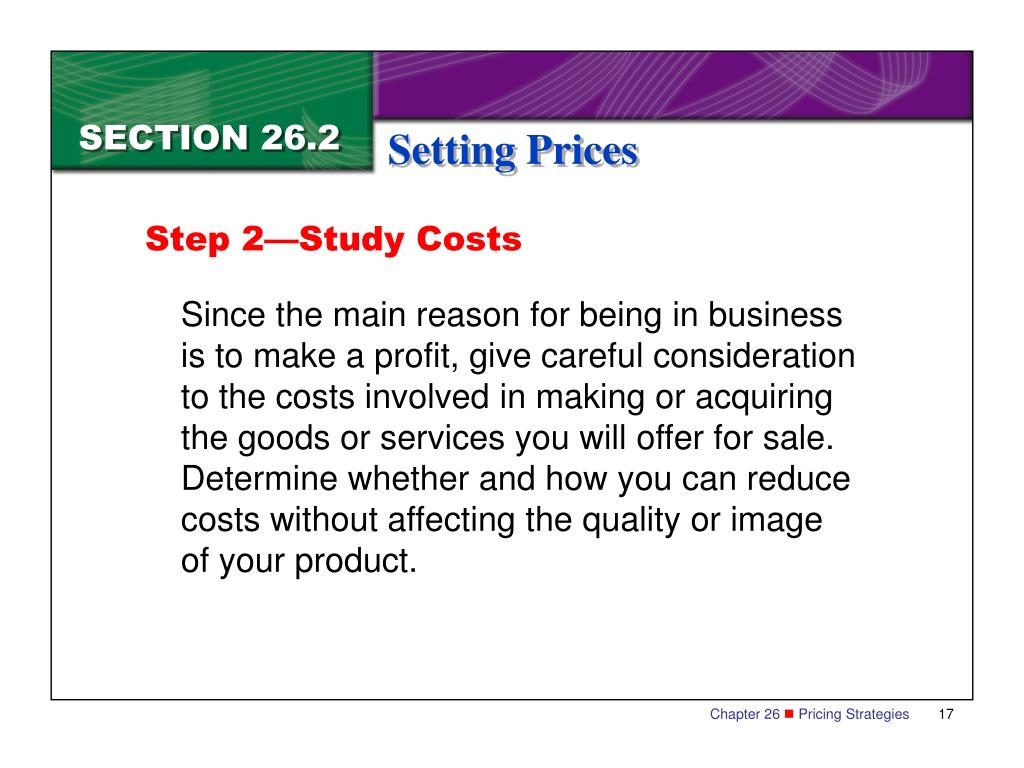 SECTION 26.2

Setting Prices

Step 2—Study Costs

Since the main reason for being in business is to make a profit, give careful consideration to the costs involved in making or acquiring the goods or services you will offer for sale. Determine whether and how you can reduce costs without affecting the quality or image of your product.

Chapter 26 ■ Pricing Strategies 17